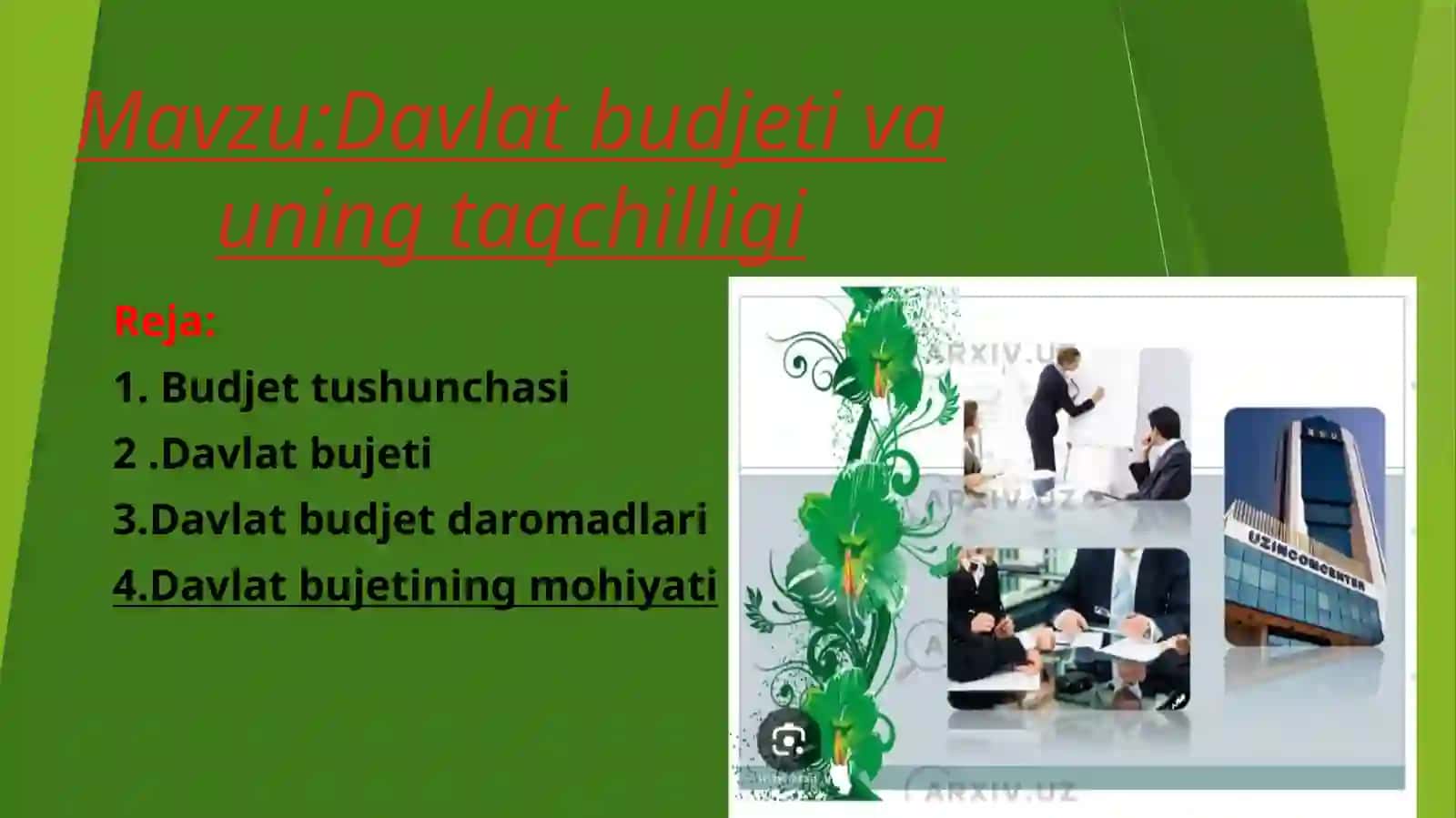 Mavzu:Davlat budjeti va uning taqchilligi

Reja:

1. Budjet tushunchasi

2 .Davlat bujeti

3.Davlat budjet daromadlari

4.Davlat bujetining mohiyati

ARXIV.UZ

ARXIV.UZ

UZINCOMCENTER

ARXIV.UZ